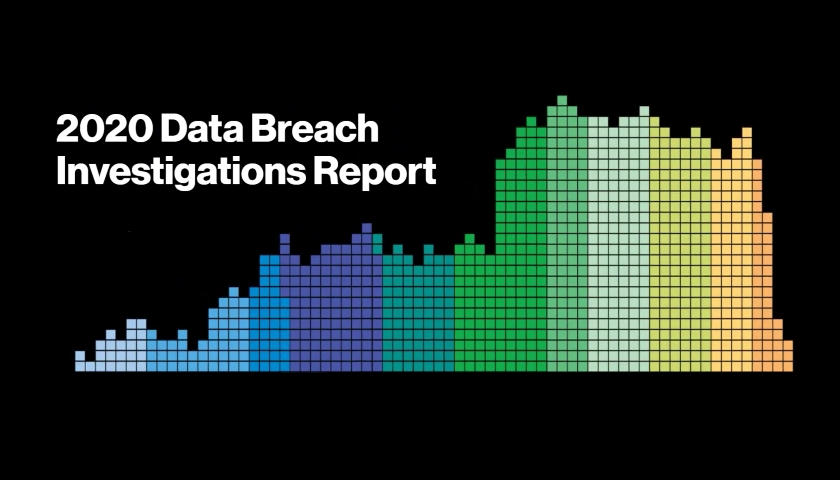 2020 Data Breach Investigations Report